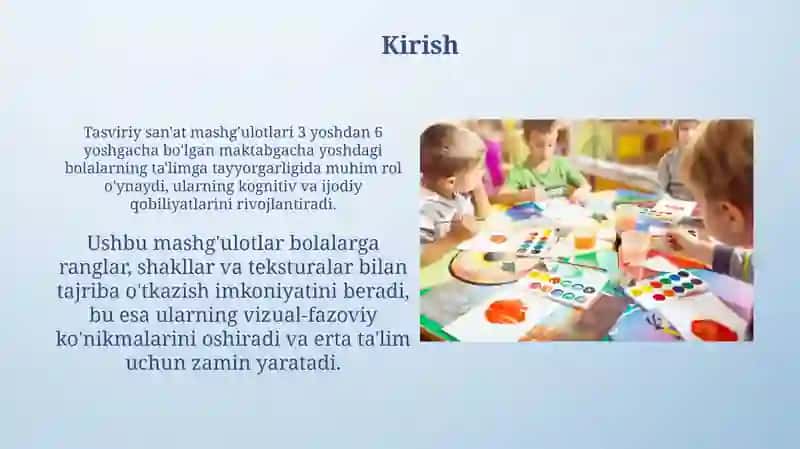 Kirish

Tasviriy san'at mashg'ulotlari 3 yoshdan 6 yoshgacha bo'lgan maktabgacha yoshdagi bolalarning ta'limga tayyorgarligida muhim rol o'ynaydi, ularning kognitiv va ijodiy qobiliyatlarini rivojlantiradi.

Ushbu mashg'ulotlar bolalarga ranglar, shakllar va teksturalar bilan tajriba o'tkazish imkoniyatini beradi, bu esa ularning vizual-fazoviy ko'nikmalarini oshiradi va erta ta'lim uchun zamin yaratadi.